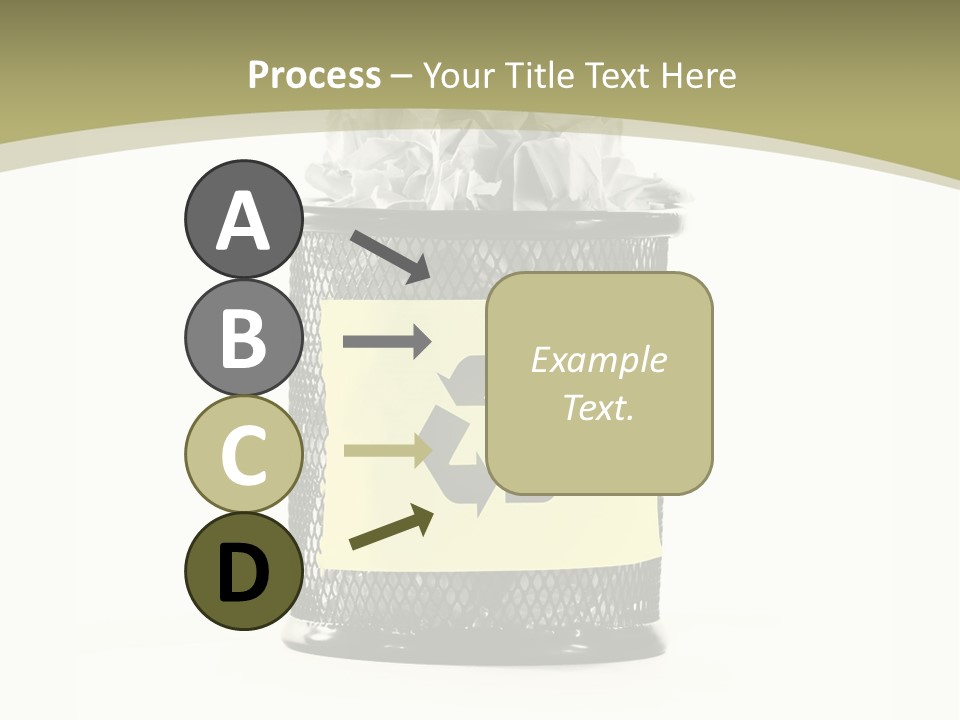 Process – Your Title Text Here

A

B

C

D

Example Text.